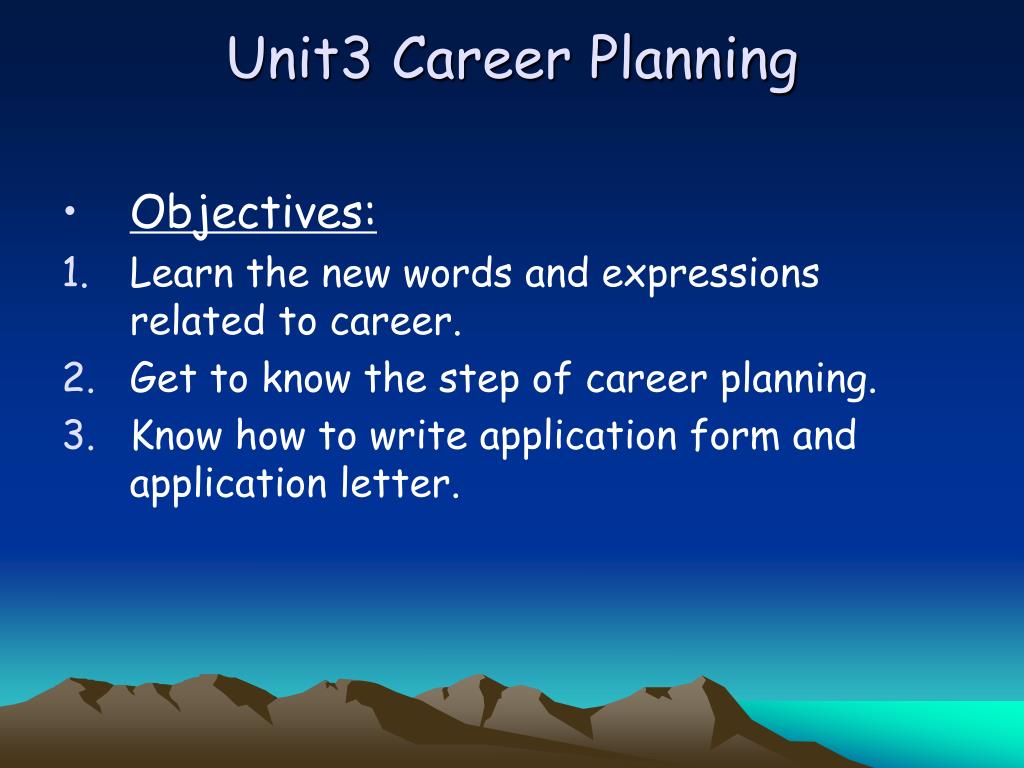 Unit3 Career Planning

• Objectives:

1. Learn the new words and expressions related to career.
2. Get to know the step of career planning.
3. Know how to write application form and application letter.